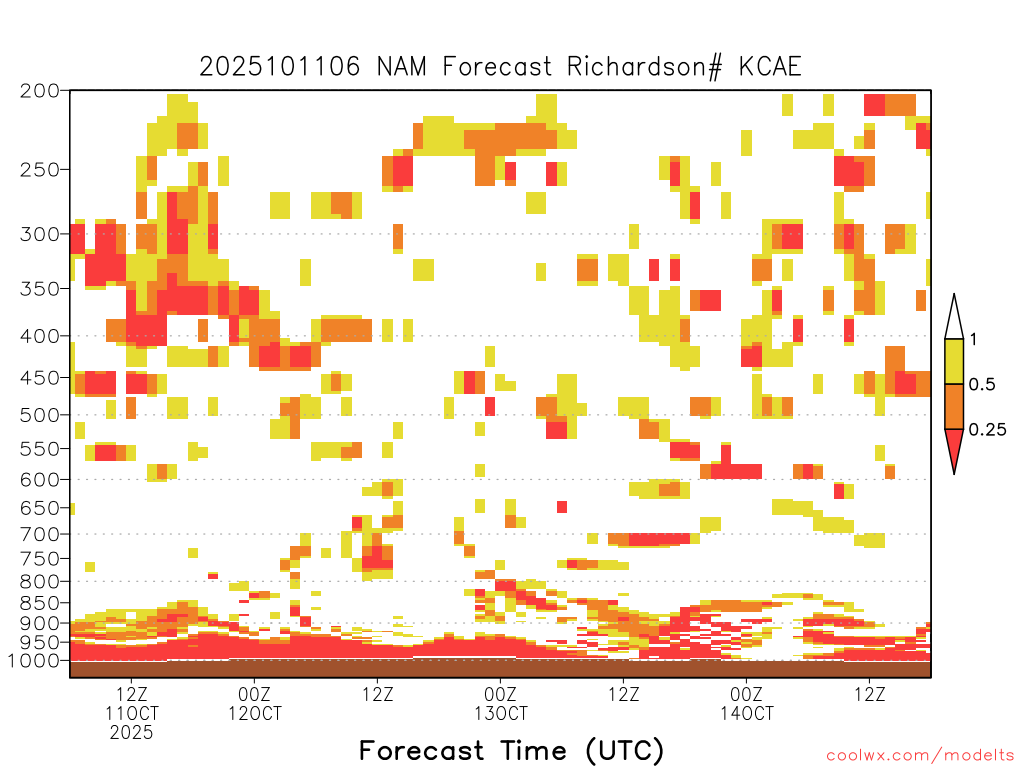 2025101106 NAM Forecast Richardson# KCAE

200
250
300
350
400
450
500
550
600
650
700
750
800
850
900
950
1000

1
0.5
0.25

12Z
11OCT
2025

00Z
12OCT

12Z

00Z
13OCT

12Z

00Z
14OCT

12Z

Forecast Time (UTC)

coolwx.com/modelts